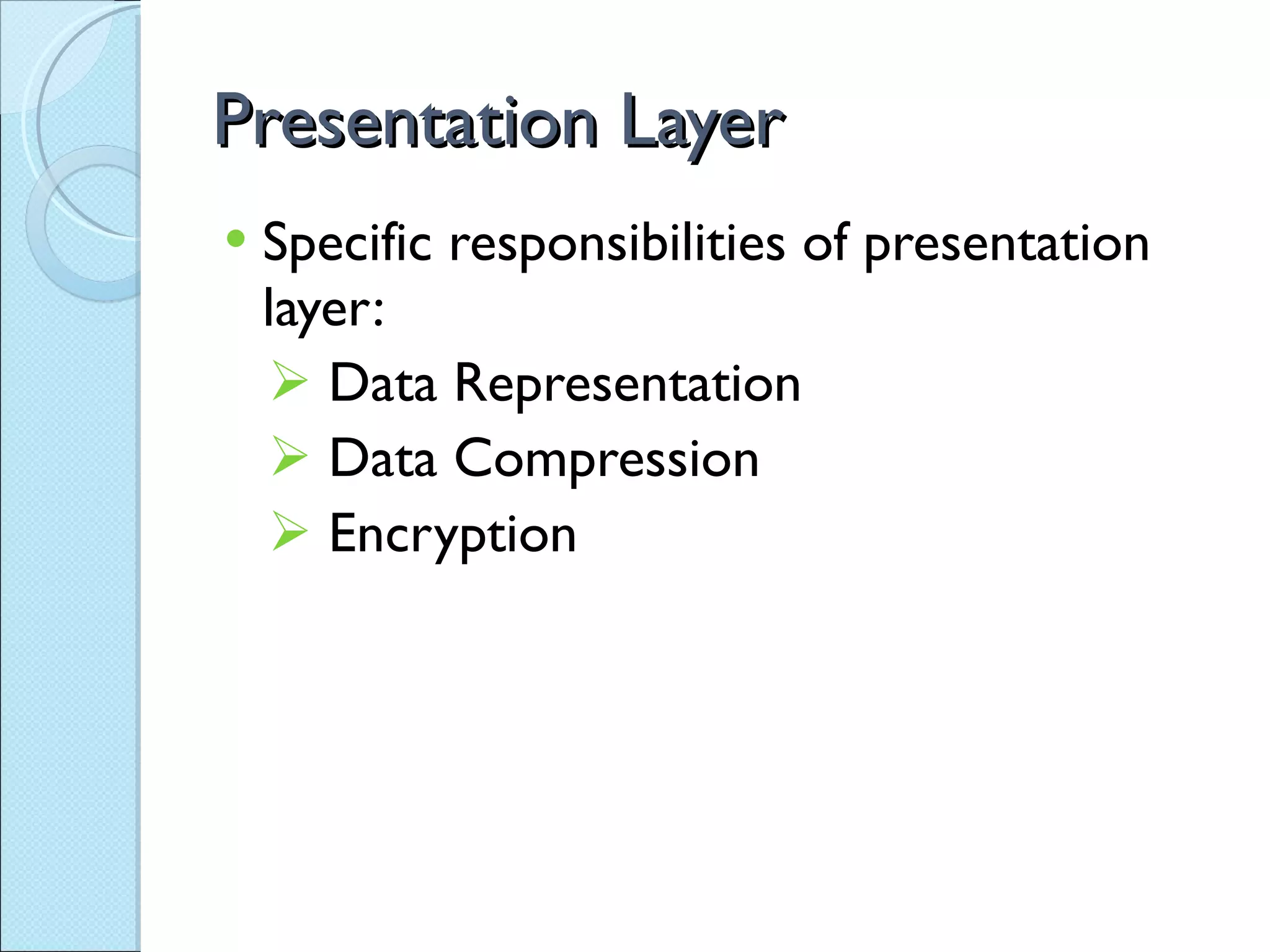 Presentation Layer

• Specific responsibilities of presentation layer:

➢ Data Representation
➢ Data Compression
➢ Encryption